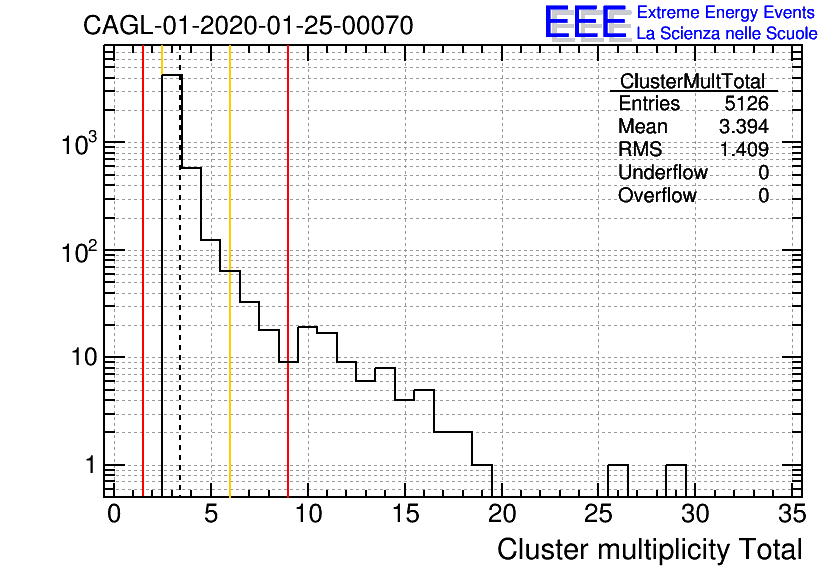 CAGL-01-2020-01-25-00070

EEE Extreme Energy Events
La Scienza nelle Scuole

| ClusterMultTotal | |
|---|---|
| Entries | 5126 |
| Mean | 3.394 |
| RMS | 1.409 |
| Underflow | 0 |
| Overflow | 0 |

$10^3$
$10^2$
10
1

0 5 10 15 20 25 30 35

Cluster multiplicity Total